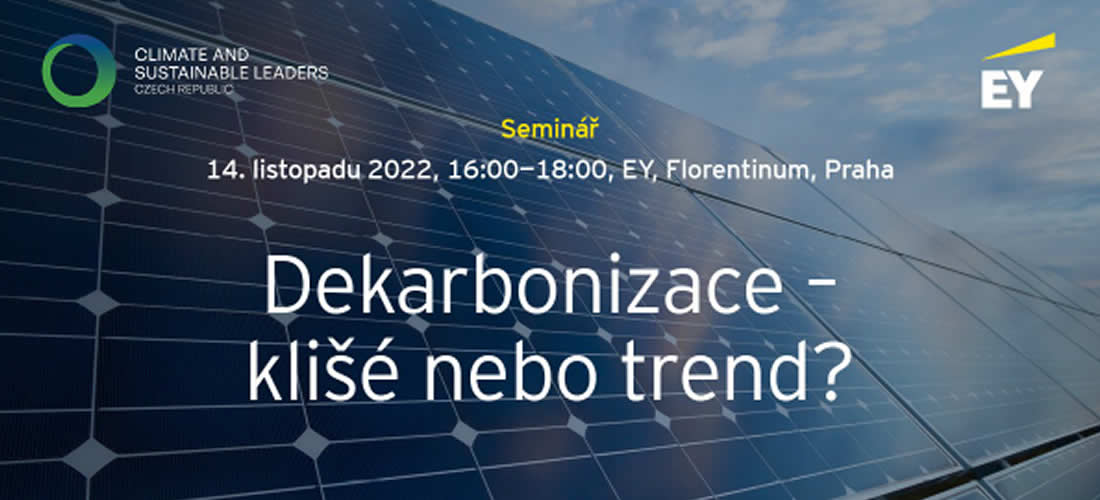 CLIMATE AND SUSTAINABLE LEADERS
CZECH REPUBLIC

EY

Seminář

14. listopadu 2022, 16:00–18:00, EY, Florentinum, Praha

Dekarbonizace - klišé nebo trend?